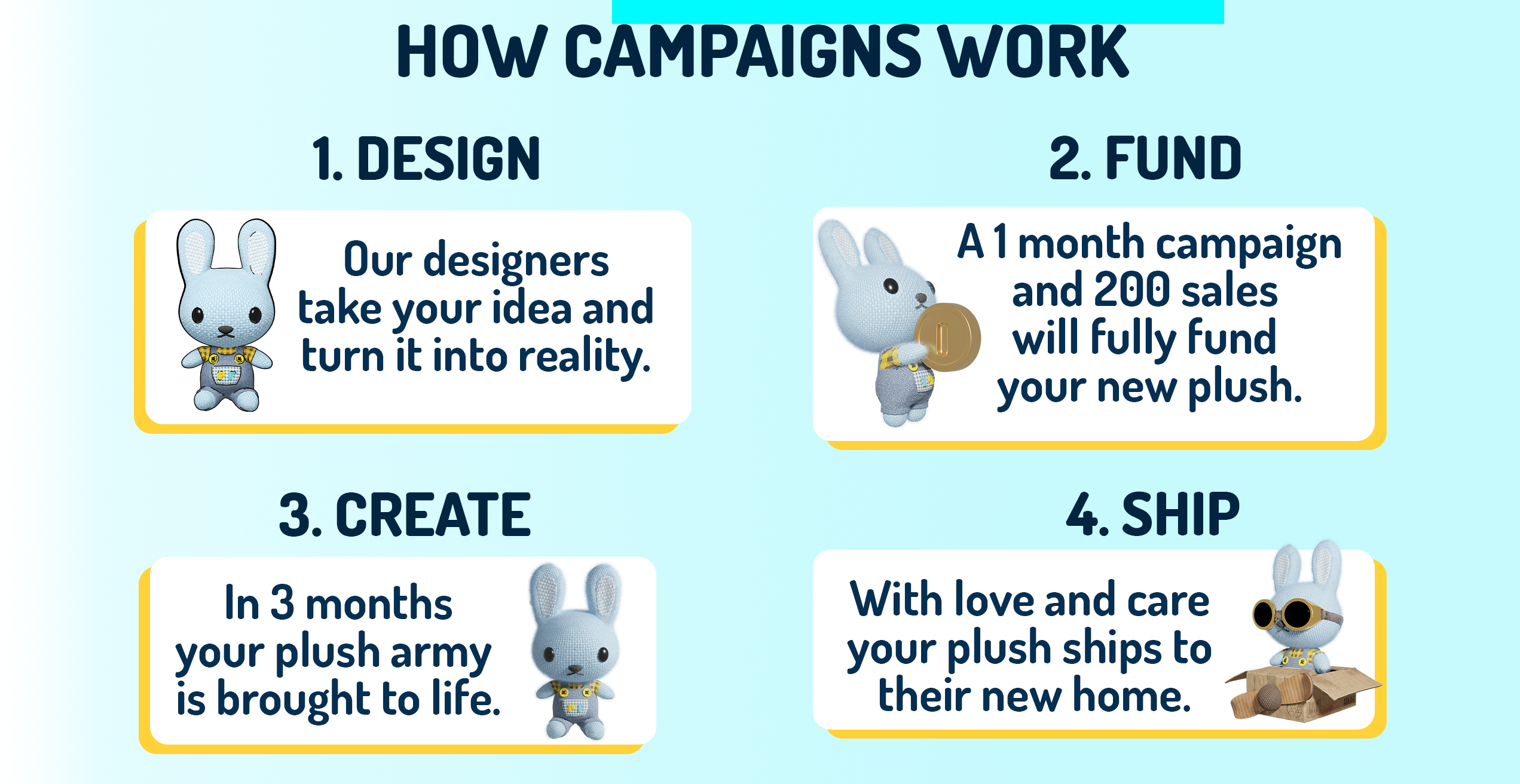 HOW CAMPAIGNS WORK

1. DESIGN

Our designers take your idea and turn it into reality.

2. FUND

A 1 month campaign and 200 sales will fully fund your new plush.

3. CREATE

In 3 months your plush army is brought to life.

4. SHIP

With love and care your plush ships to their new home.